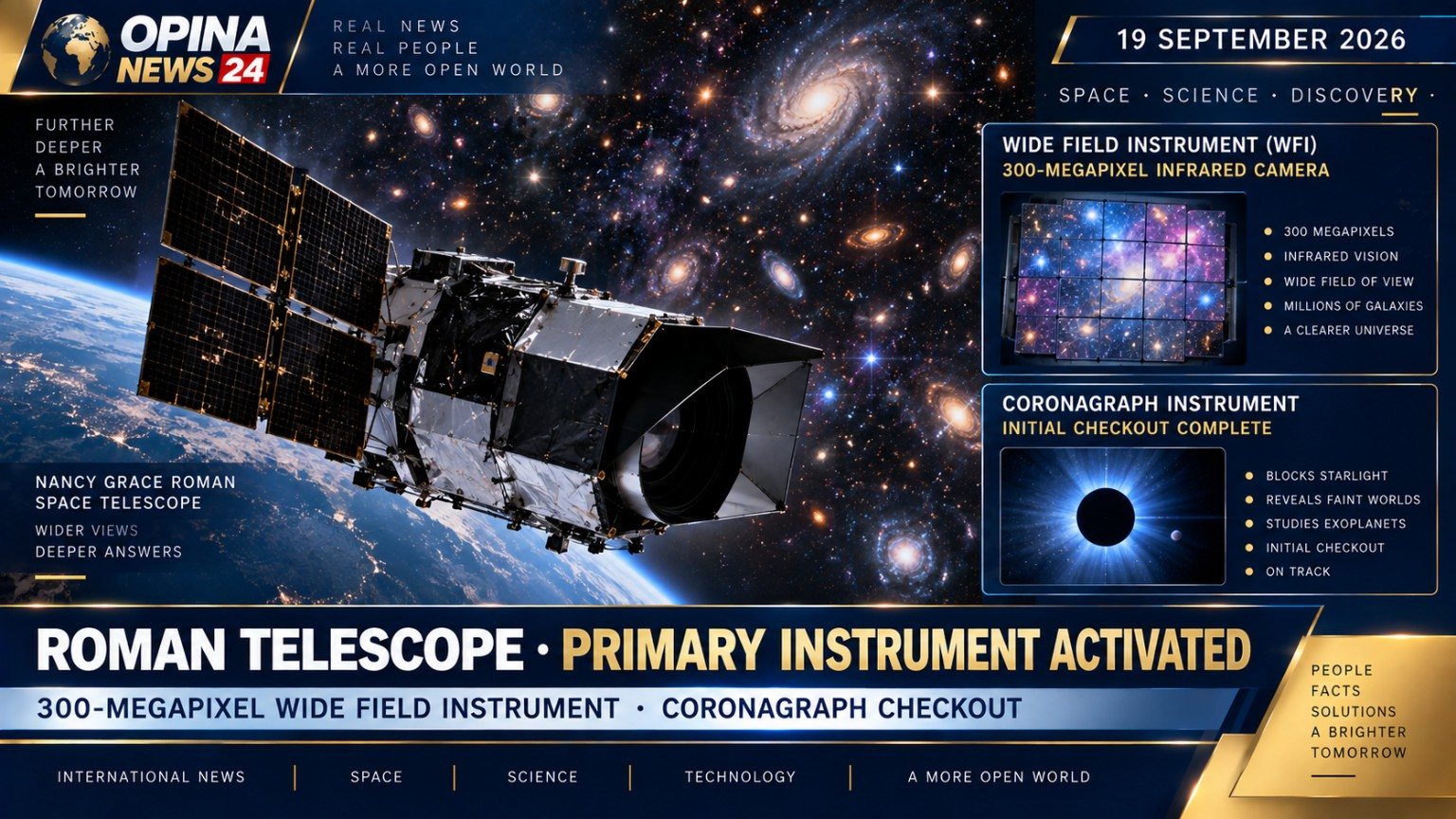 OPINA NEWS 24

REAL NEWS
REAL PEOPLE
A MORE OPEN WORLD

19 SEPTEMBER 2026

SPACE · SCIENCE · DISCOVERY

FURTHER
DEEPER
A BRIGHTER
TOMORROW

WIDE FIELD INSTRUMENT (WFI)
300-MEGAPIXEL INFRARED CAMERA

300 MEGAPIXELS
INFRARED VISION
WIDE FIELD OF VIEW
MILLIONS OF GALAXIES
A CLEARER UNIVERSE

CORONAGRAPH INSTRUMENT
INITIAL CHECKOUT COMPLETE

BLOCKS STARLIGHT
REVEALS FAINT WORLDS
STUDIES EXOPLANETS
INITIAL CHECKOUT
ON TRACK

NANCY GRACE ROMAN
SPACE TELESCOPE
WIDER VIEWS
DEEPER ANSWERS

ROMAN TELESCOPE · PRIMARY INSTRUMENT ACTIVATED
300-MEGAPIXEL WIDE FIELD INSTRUMENT · CORONAGRAPH CHECKOUT

PEOPLE
FACTS
SOLUTIONS
A BRIGHTER
TOMORROW

INTERNATIONAL NEWS | SPACE | SCIENCE | TECHNOLOGY | A MORE OPEN WORLD